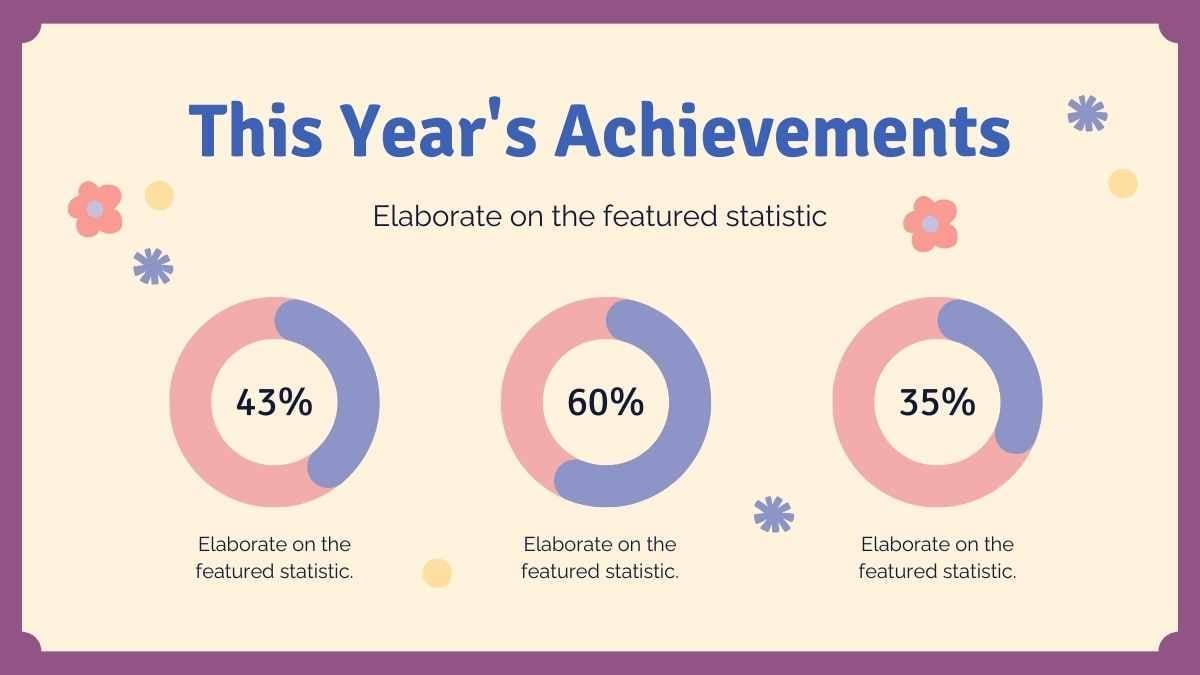 This Year's Achievements

Elaborate on the featured statistic

43%

Elaborate on the featured statistic.

60%

Elaborate on the featured statistic.

35%

Elaborate on the featured statistic.